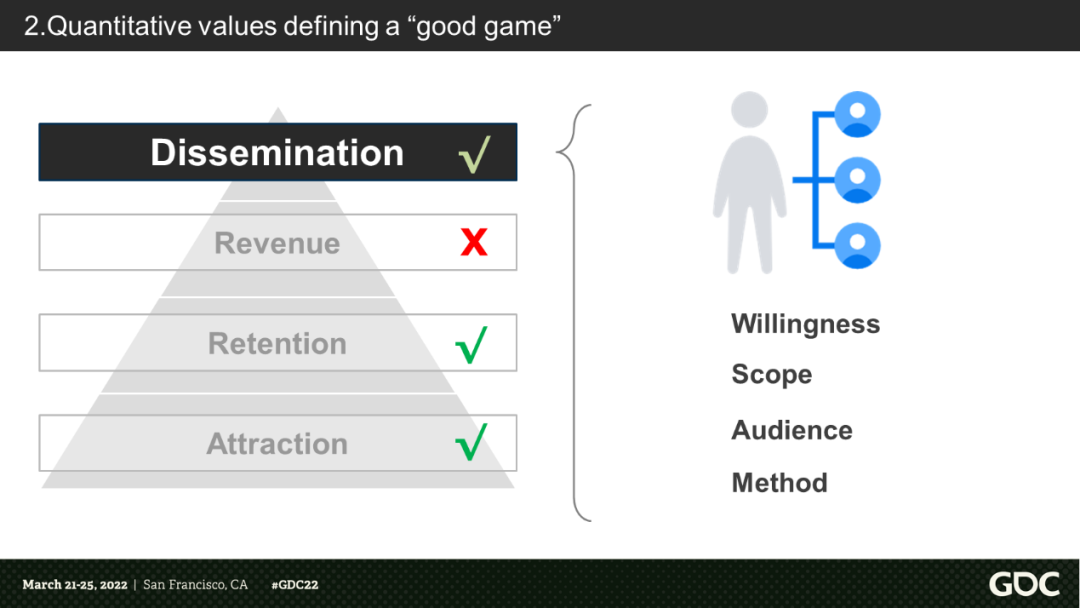 2.Quantitative values defining a “good game”

Dissemination √

Revenue X

Retention √

Attraction √

Willingness

Scope

Audience

Method

March 21-25, 2022 | San Francisco, CA #GDC22

GDC